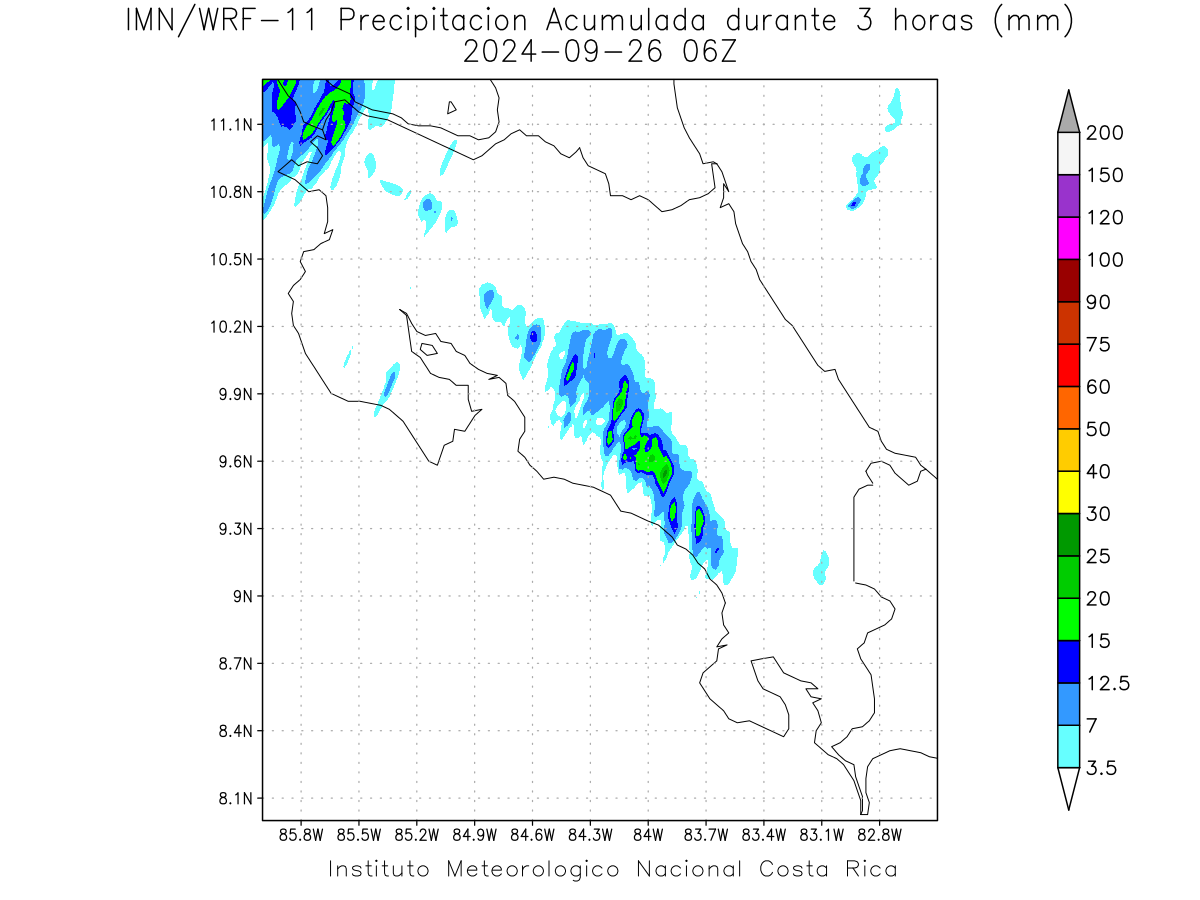 IMN/WRF-11 Precipitacion Acumulada durante 3 horas (mm)
2024-09-26 06Z

11.1N
10.8N
10.5N
10.2N
9.9N
9.6N
9.3N
9N
8.7N
8.4N
8.1N

85.8W 85.5W 85.2W 84.9W 84.6W 84.3W 84W 83.7W 83.4W 83.1W 82.8W

200
150
120
100
90
75
60
50
40
30
25
20
15
12.5
7
3.5

Instituto Meteorologico Nacional Costa Rica